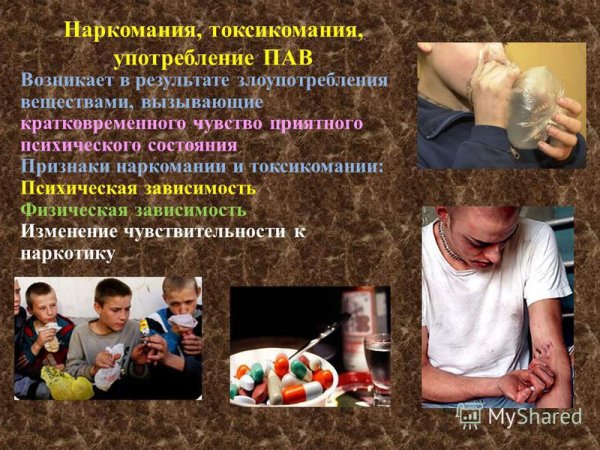 Наркомания, токсикомания, употребление ПАВ

Возникает в результате злоупотребления веществами, вызывающие кратковременного чувство приятного психического состояния

Признаки наркомании и токсикомании:

Психическая зависимость

Физическая зависимость

Изменение чувствительности к наркотику

MyShared